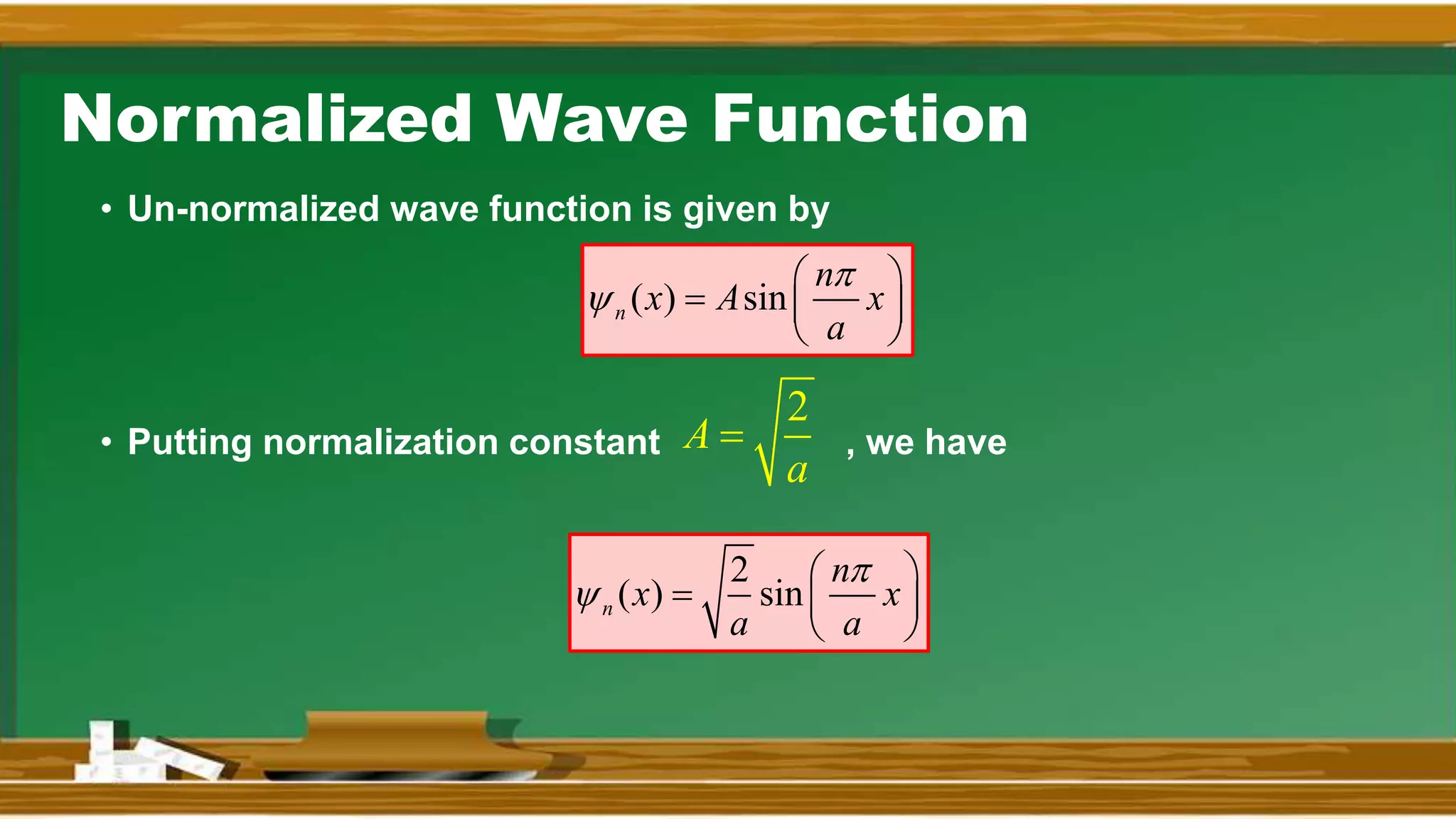 Normalized Wave Function

• Un-normalized wave function is given by

$\psi_n(x) = A\sin\left(\frac{n\pi}{a}x\right)$

• Putting normalization constant $A = \sqrt{\frac{2}{a}}$ , we have

$\psi_n(x) = \sqrt{\frac{2}{a}}\sin\left(\frac{n\pi}{a}x\right)$